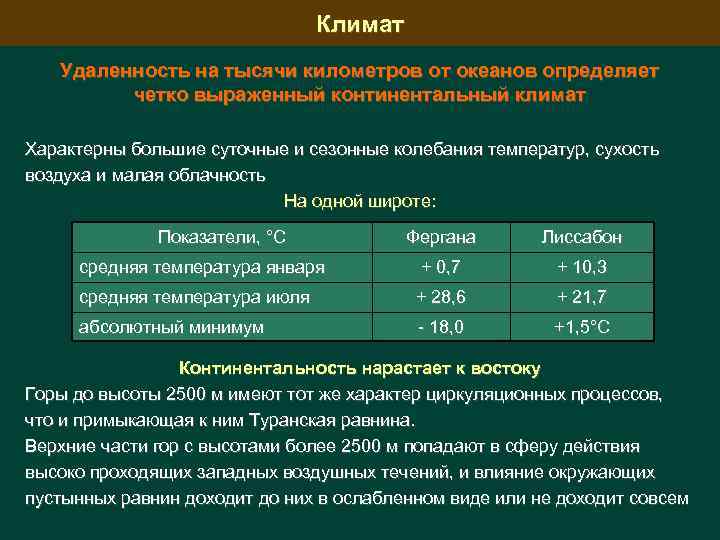 Климат

Удаленность на тысячи километров от океанов определяет четко выраженный континентальный климат

Характерны большие суточные и сезонные колебания температур, сухость воздуха и малая облачность

На одной широте:

| Показатели, °С | Фергана | Лиссабон |
|---|---|---|
| средняя температура января | + 0,7 | + 10,3 |
| средняя температура июля | + 28,6 | + 21,7 |
| абсолютный минимум | - 18,0 | +1,5°С |

Континентальность нарастает к востоку

Горы до высоты 2500 м имеют тот же характер циркуляционных процессов, что и примыкающая к ним Туранская равнина.

Верхние части гор с высотами более 2500 м попадают в сферу действия высоко проходящих западных воздушных течений, и влияние окружающих пустынных равнин доходит до них в ослабленном виде или не доходит совсем